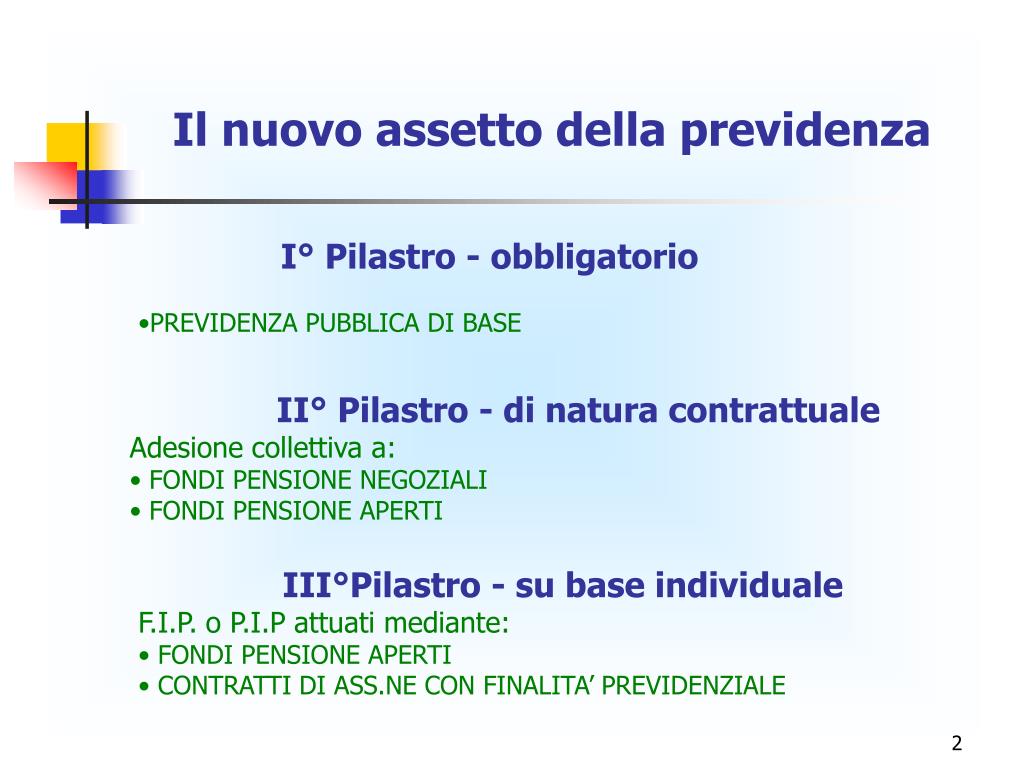 Il nuovo assetto della previdenza

I° Pilastro - obbligatorio

•PREVIDENZA PUBBLICA DI BASE

II° Pilastro - di natura contrattuale

Adesione collettiva a:
• FONDI PENSIONE NEGOZIALI
• FONDI PENSIONE APERTI

III°Pilastro - su base individuale

F.I.P. o P.I.P attuati mediante:
• FONDI PENSIONE APERTI
• CONTRATTI DI ASS.NE CON FINALITA’ PREVIDENZIALE

2